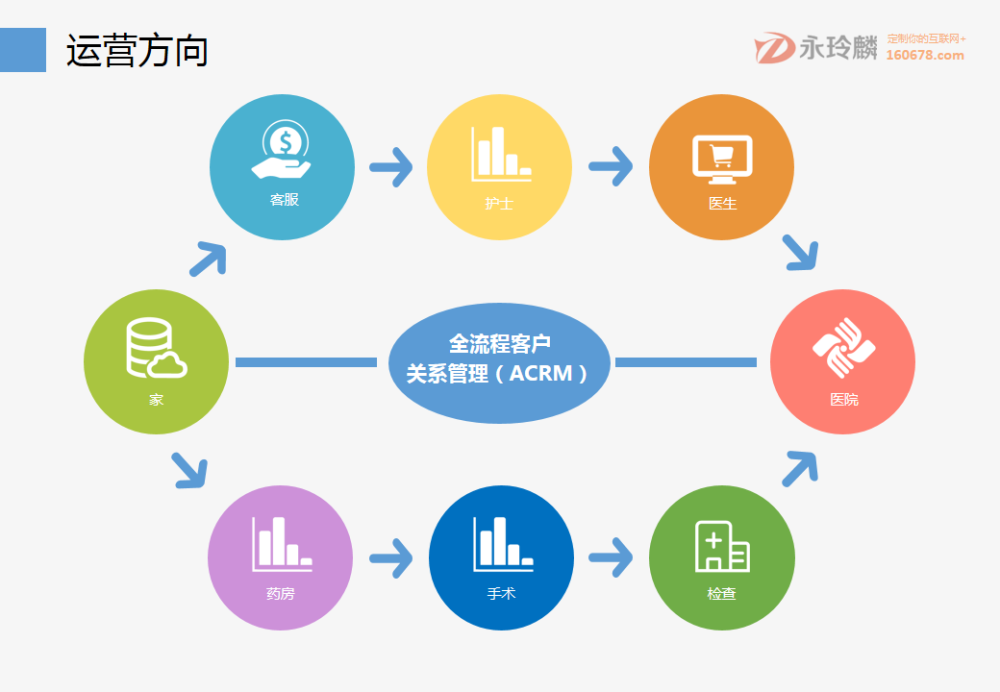 运营方向

永玲麟 定制你的互联网+ 160678.com

客服

护士

医生

家

全流程客户关系管理（ACRM）

医院

药房

手术

检查